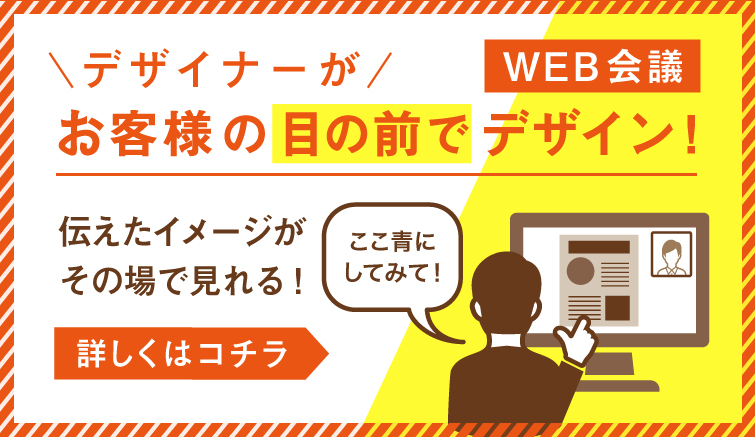 ＼デザイナーが／

WEB会議

お客様の目の前でデザイン！

伝えたイメージがその場で見れる！

ここ青にしてみて！

詳しくはコチラ